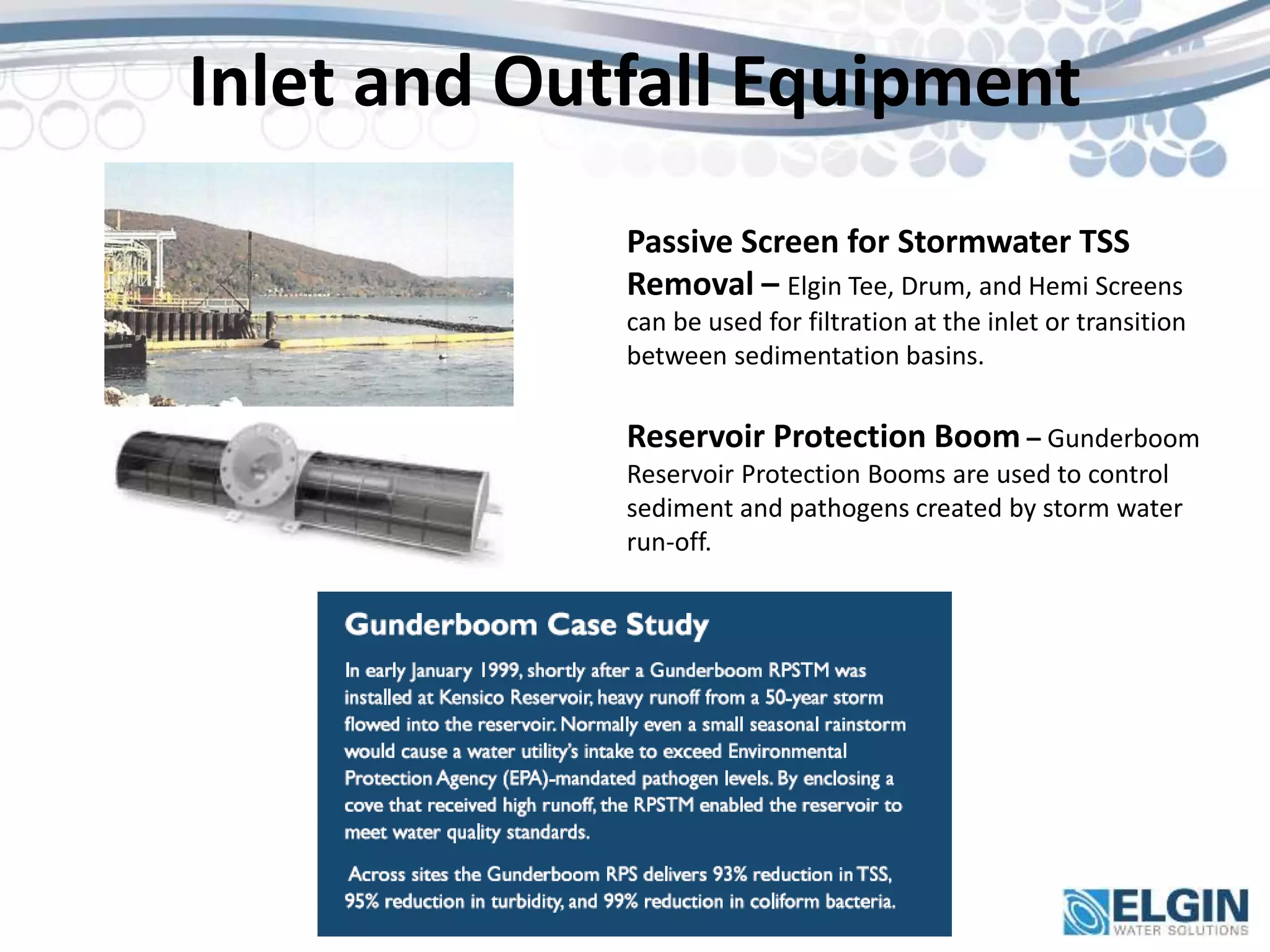 Inlet and Outfall Equipment

Passive Screen for Stormwater TSS Removal – Elgin Tee, Drum, and Hemi Screens can be used for filtration at the inlet or transition between sedimentation basins.

Reservoir Protection Boom – Gunderboom Reservoir Protection Booms are used to control sediment and pathogens created by storm water run-off.

Gunderboom Case Study

In early January 1999, shortly after a Gunderboom RPSTM was installed at Kensico Reservoir, heavy runoff from a 50-year storm flowed into the reservoir. Normally even a small seasonal rainstorm would cause a water utility's intake to exceed Environmental Protection Agency (EPA)-mandated pathogen levels. By enclosing a cove that received high runoff, the RPSTM enabled the reservoir to meet water quality standards.

Across sites the Gunderboom RPS delivers 93% reduction in TSS, 95% reduction in turbidity, and 99% reduction in coliform bacteria.

ELGIN WATER SOLUTIONS